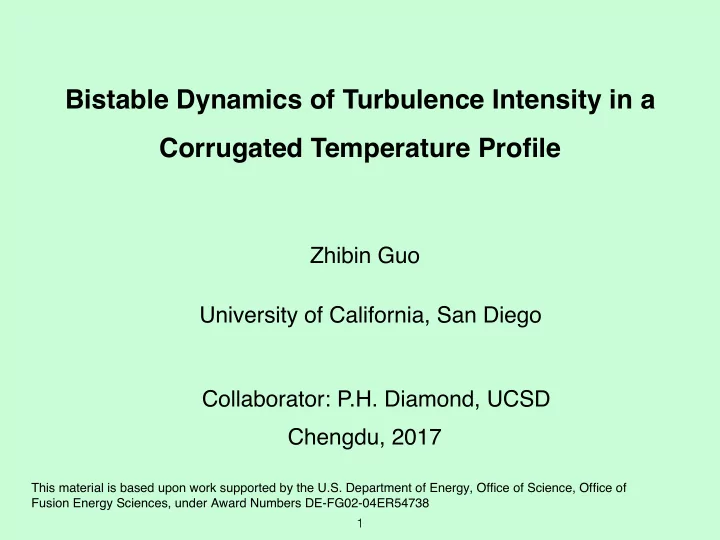 Bistable Dynamics of Turbulence Intensity in a Corrugated Temperature Profile

Zhibin Guo

University of California, San Diego

Collaborator: P.H. Diamond, UCSD

Chengdu, 2017

This material is based upon work supported by the U.S. Department of Energy, Office of Science, Office of Fusion Energy Sciences, under Award Numbers DE-FG02-04ER54738

1